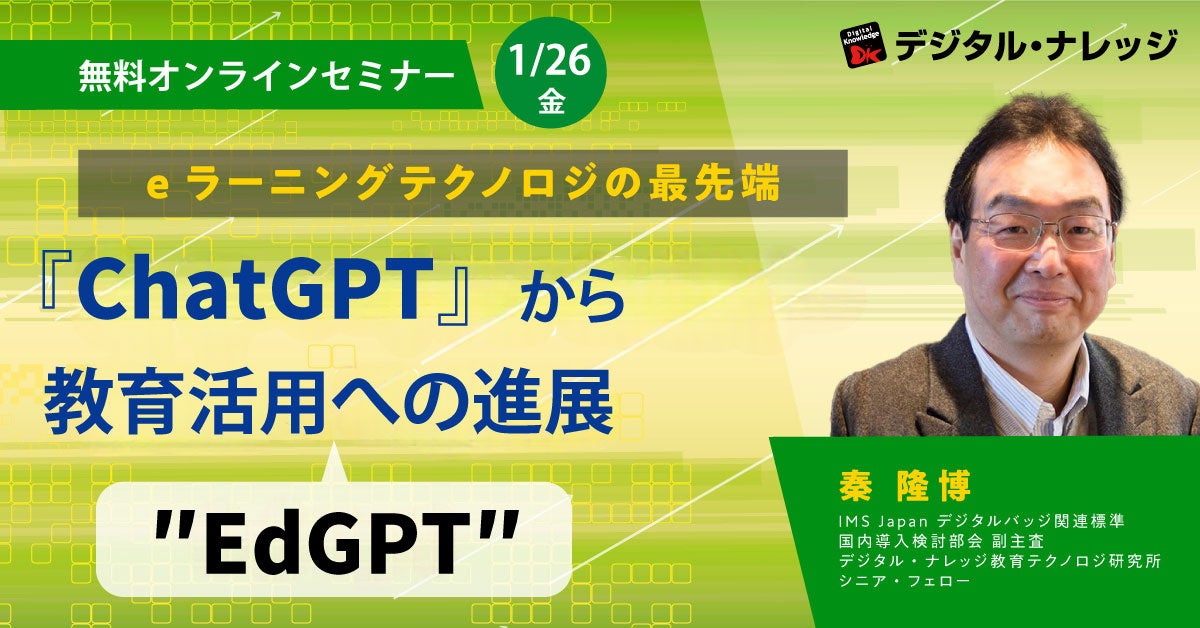 無料オンラインセミナー

1/26
金

Digital Knowledge
DK デジタル・ナレッジ

eラーニングテクノロジの最先端

『ChatGPT』から
教育活用への進展

"EdGPT"

秦 隆博
IMS Japan デジタルバッジ関連標準
国内導入検討部会 副主査
デジタル・ナレッジ教育テクノロジ研究所
シニア・フェロー